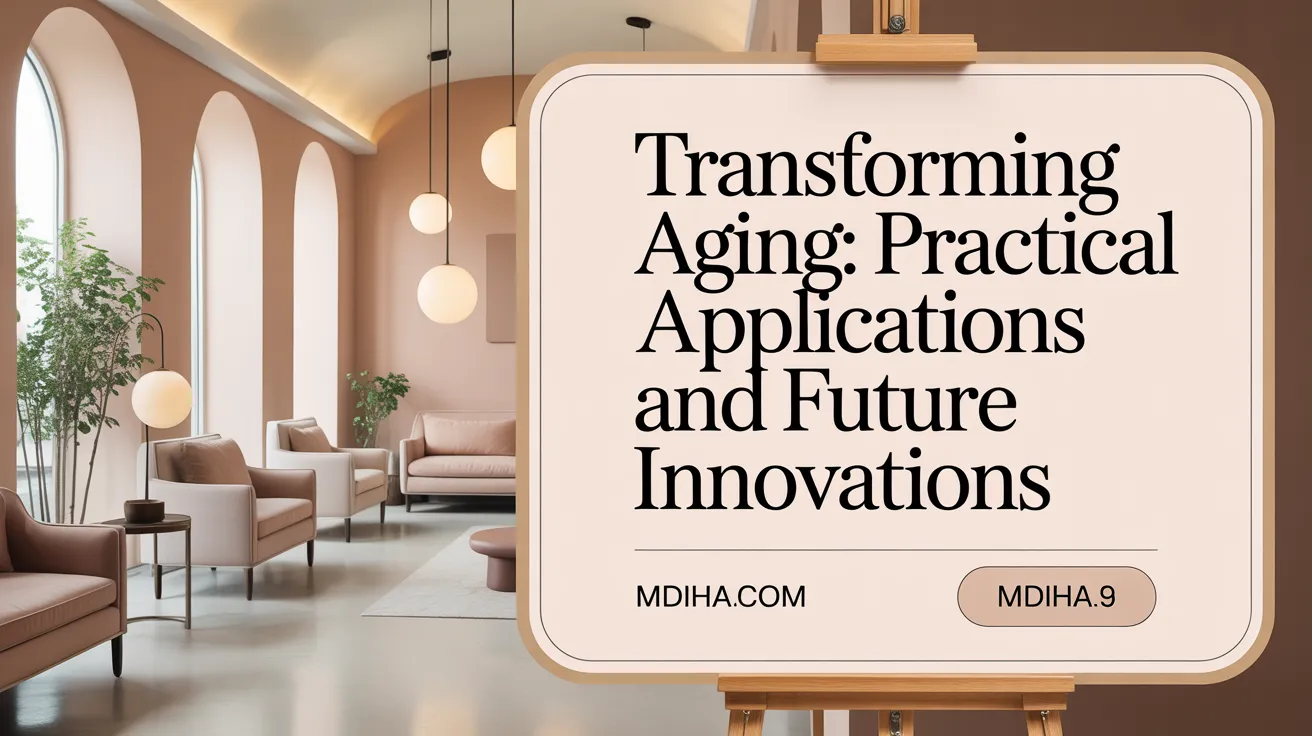 Transforming Aging: Practical Applications and Future Innovations

MDIHA.COM

MDIHA.9